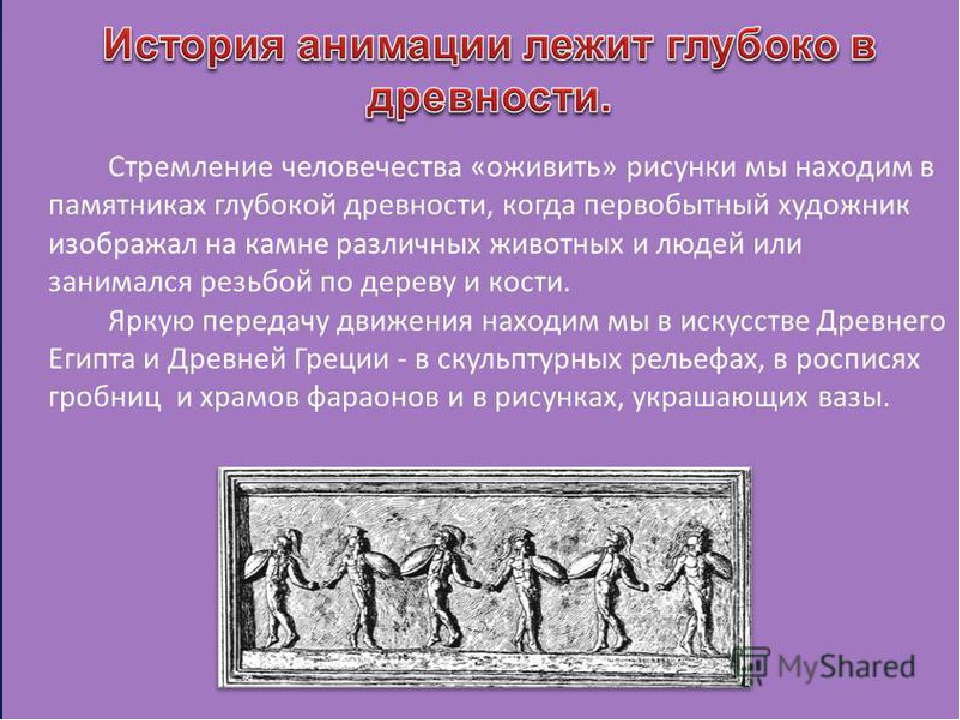 История анимации лежит глубоко в древности.

Стремление человечества «оживить» рисунки мы находим в памятниках глубокой древности, когда первобытный художник изображал на камне различных животных и людей или занимался резьбой по дереву и кости.

Яркую передачу движения находим мы в искусстве Древнего Египта и Древней Греции - в скульптурных рельефах, в росписях гробниц и храмов фараонов и в рисунках, украшающих вазы.

MyShared